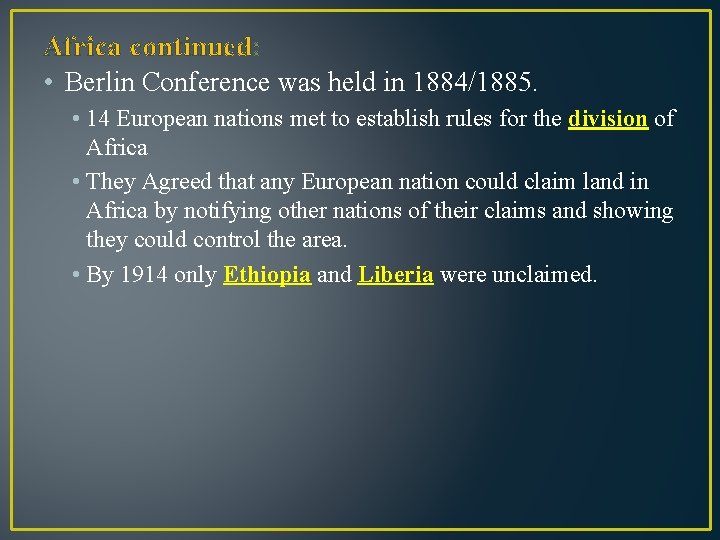 Africa continued:

• Berlin Conference was held in 1884/1885.

• 14 European nations met to establish rules for the division of Africa

• They Agreed that any European nation could claim land in Africa by notifying other nations of their claims and showing they could control the area.

• By 1914 only Ethiopia and Liberia were unclaimed.